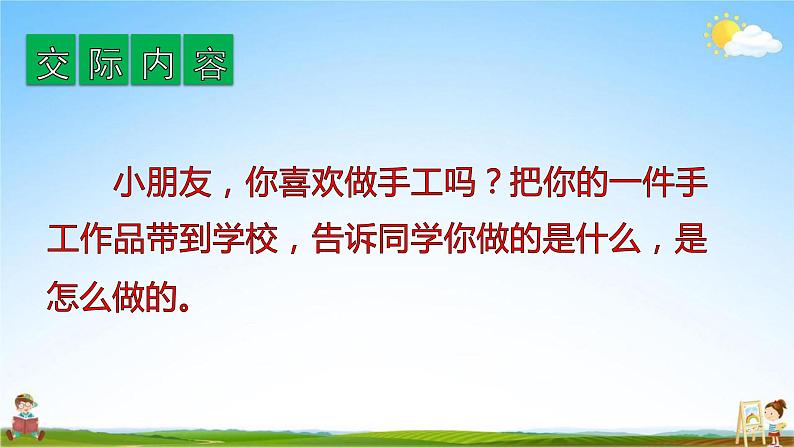 交际内容

小朋友，你喜欢做手工吗？把你的一件手工作品带到学校，告诉同学你做的是什么，是怎么做的。